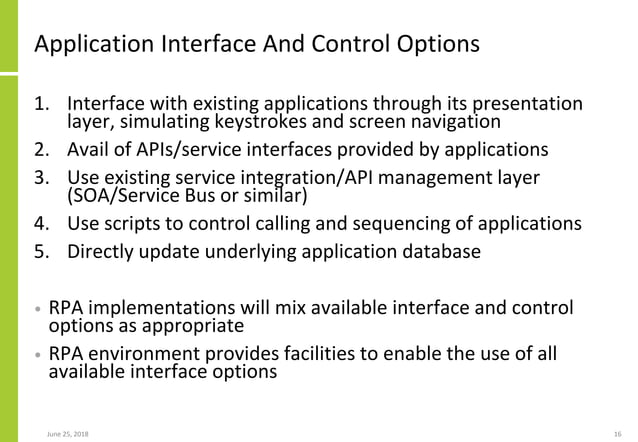 Application Interface And Control Options

1. Interface with existing applications through its presentation layer, simulating keystrokes and screen navigation
2. Avail of APIs/service interfaces provided by applications
3. Use existing service integration/API management layer (SOA/Service Bus or similar)
4. Use scripts to control calling and sequencing of applications
5. Directly update underlying application database

• RPA implementations will mix available interface and control options as appropriate
• RPA environment provides facilities to enable the use of all available interface options

June 25, 2018

16